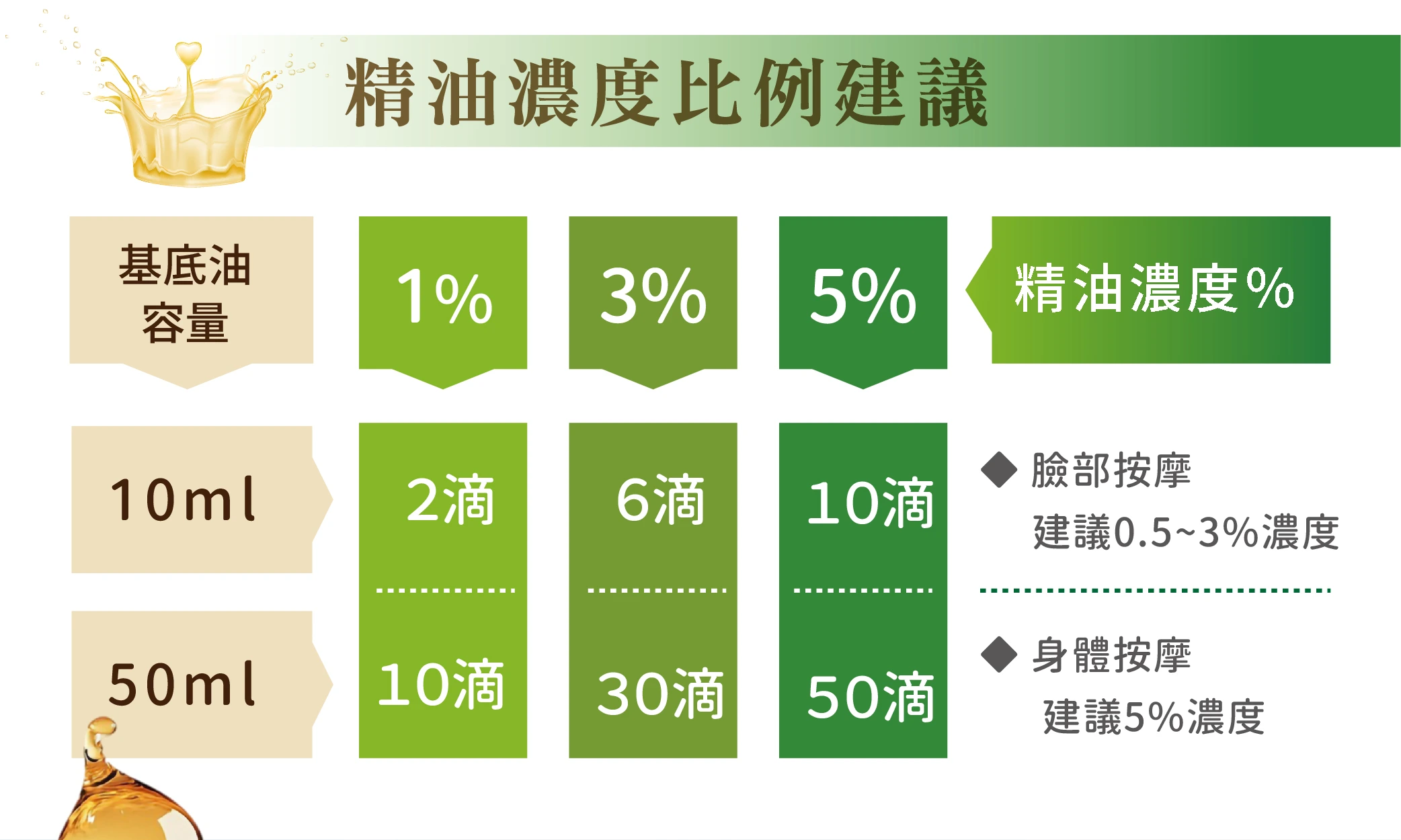 精油濃度比例建議

| 基底油容量 | 1% | 3% | 5% | 精油濃度% |
|---|---|---|---|---|
| 10ml | 2滴 | 6滴 | 10滴 | ◆ 臉部按摩 建議0.5~3%濃度 |
| 50ml | 10滴 | 30滴 | 50滴 | ◆ 身體按摩 建議5%濃度 |